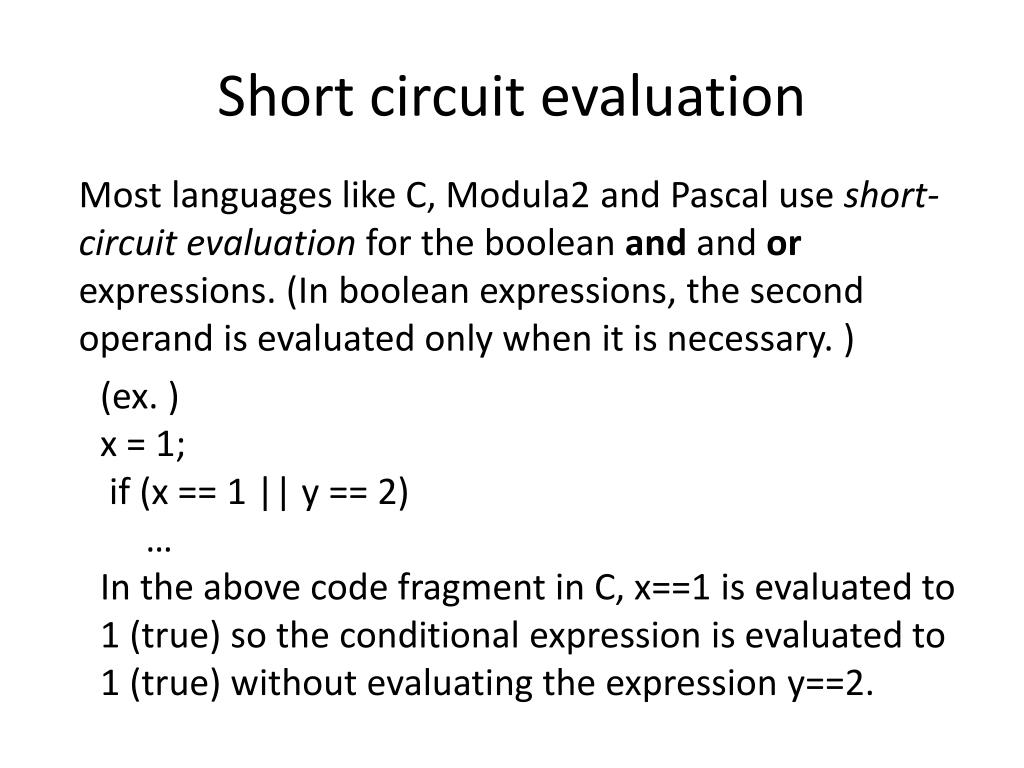 Short circuit evaluation

Most languages like C, Modula2 and Pascal use short-circuit evaluation for the boolean and and or expressions. (In boolean expressions, the second operand is evaluated only when it is necessary. )

(ex. )
x = 1;
if (x == 1 || y == 2)
…
In the above code fragment in C, x==1 is evaluated to 1 (true) so the conditional expression is evaluated to 1 (true) without evaluating the expression y==2.